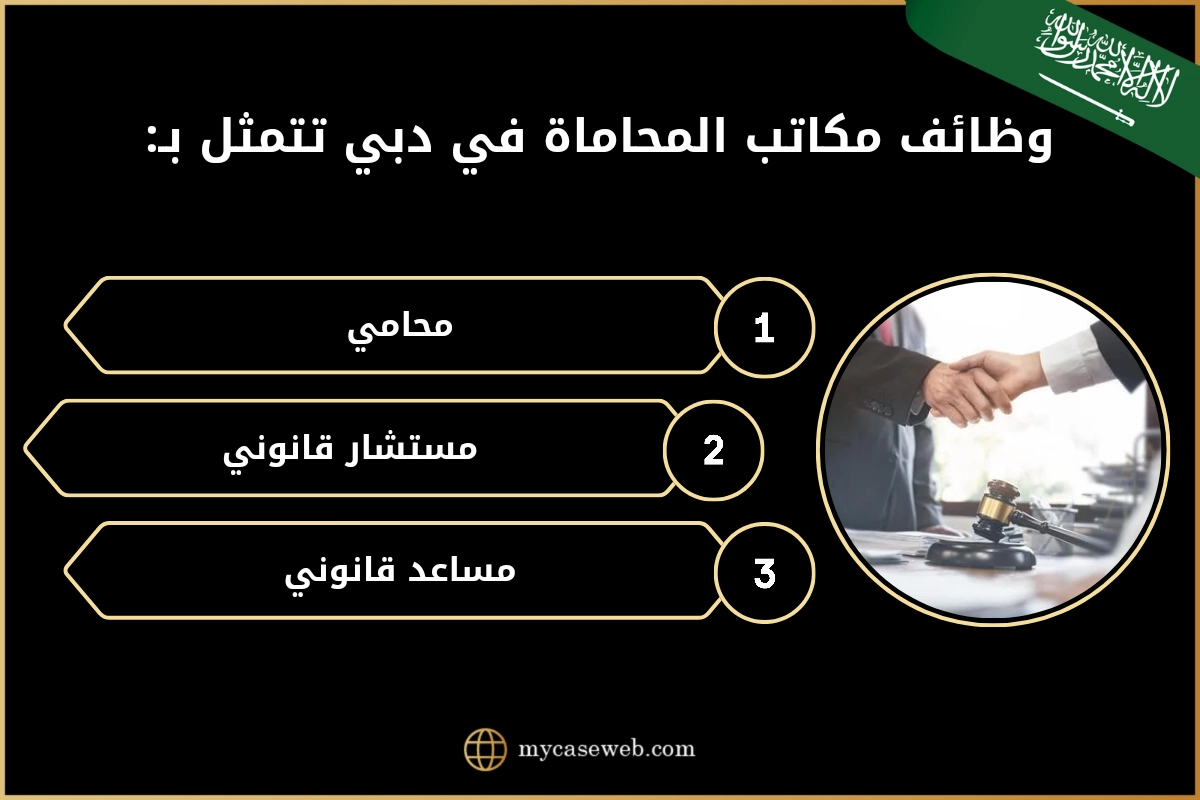 لا إله إلا الله محمد رسول الله

وظائف مكاتب المحاماة في دبي تتمثل بـ:

1 محامي

2 مستشار قانوني

3 مساعد قانوني

mycaseweb.com